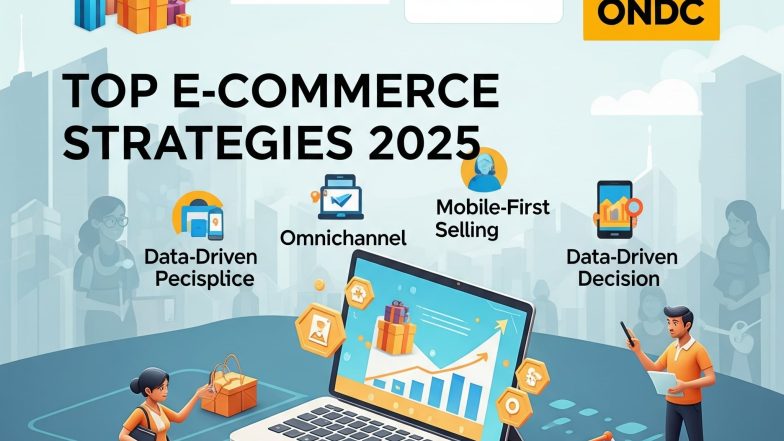 ONDC

TOP E-COMMERCE STRATEGIES 2025

Data-Driven Pecisplice

Omnichannel

Mobile-First Selling

Data-Driven Decision